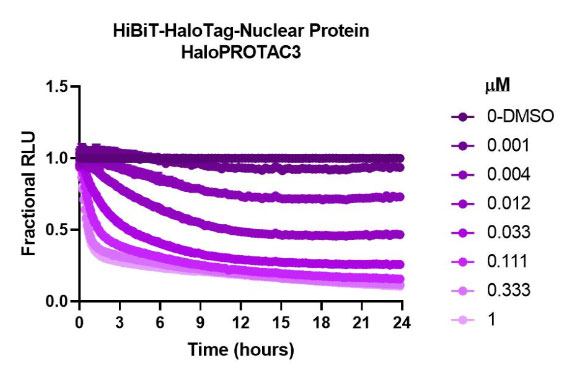 HiBiT-HaloTag-Nuclear Protein
HaloPROTAC3

Fractional RLU

1.5
1.0
0.5
0.0

0 3 6 9 12 15 18 21 24

Time (hours)

μM
0-DMSO
0.001
0.004
0.012
0.033
0.111
0.333
1